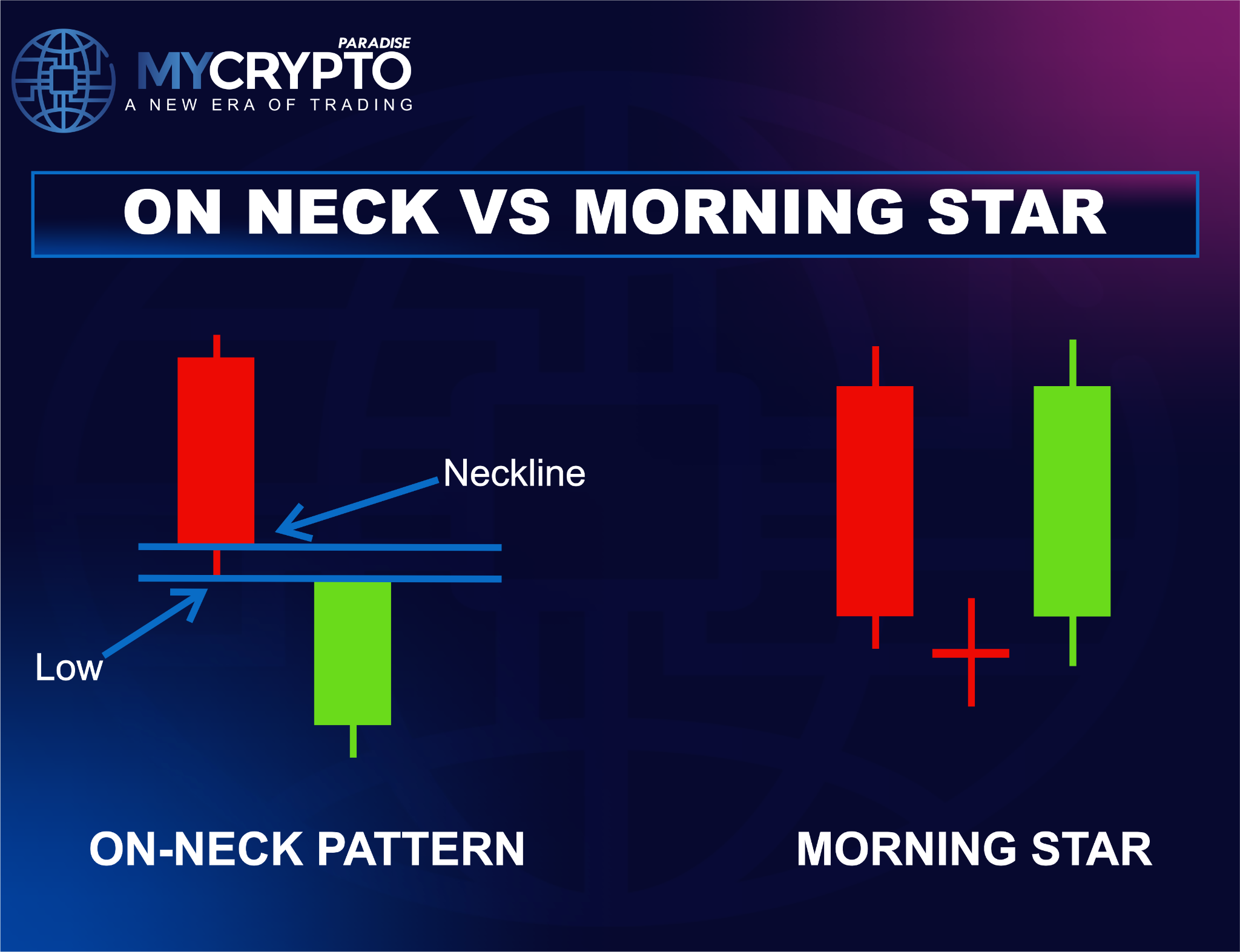 PARADISE
MYCRYPTO
A NEW ERA OF TRADING

ON NECK VS MORNING STAR

Neckline

Low

ON-NECK PATTERN

MORNING STAR